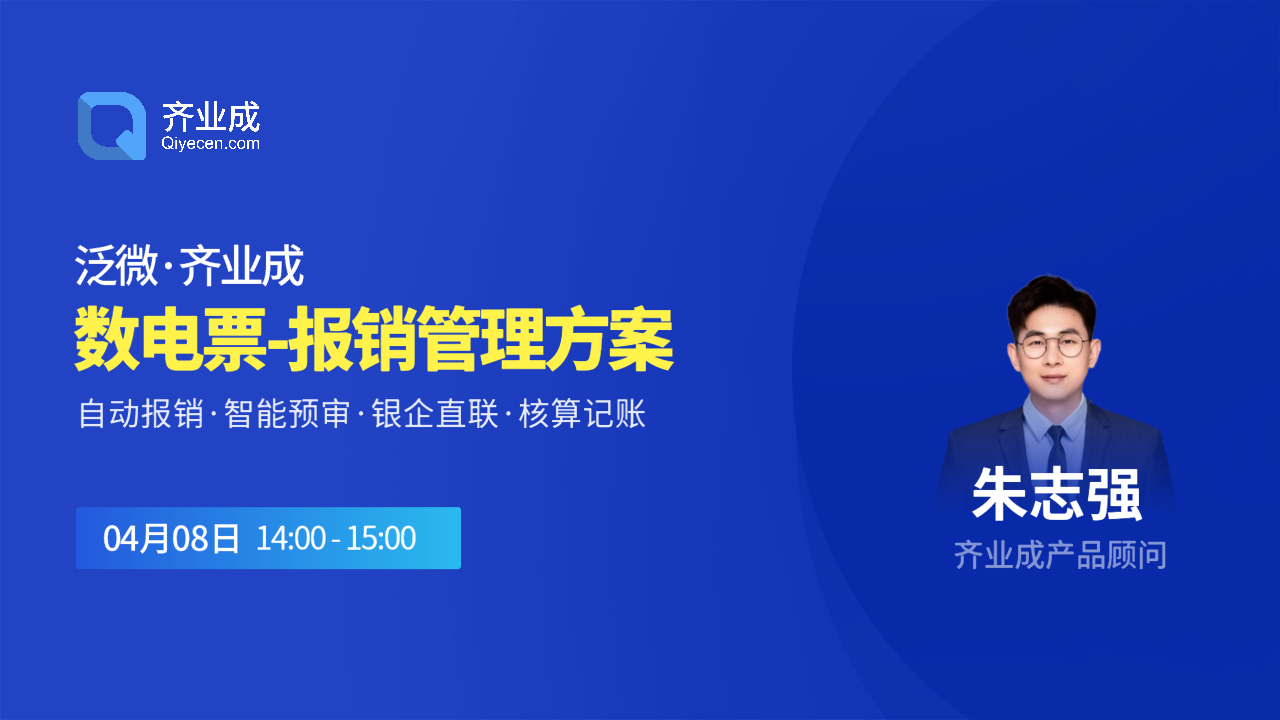 齐业成
Qiyecen.com

泛微·齐业成
数电票-报销管理方案
自动报销·智能预审·银企直联·核算记账

04月08日 14:00 - 15:00

朱志强
齐业成产品顾问